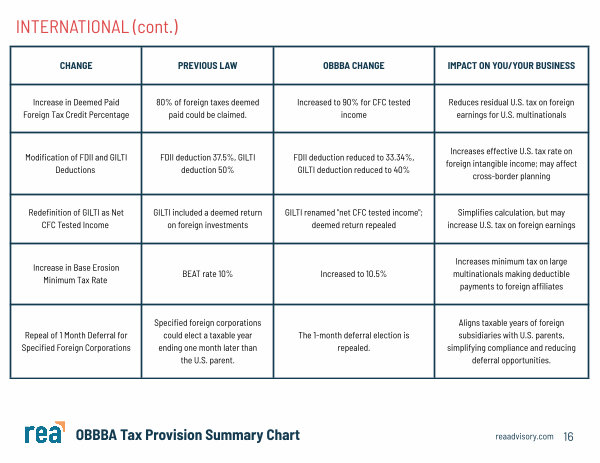 INTERNATIONAL (cont.)

| CHANGE | PREVIOUS LAW | OBBBA CHANGE | IMPACT ON YOU/YOUR BUSINESS |
|---|---|---|---|
| Increase in Deemed Paid Foreign Tax Credit Percentage | 80% of foreign taxes deemed paid could be claimed. | Increased to 90% for CFC tested income | Reduces residual U.S. tax on foreign earnings for U.S. multinationals |
| Modification of FDII and GILTI Deductions | FDII deduction 37.5%, GILTI deduction 50% | FDII deduction reduced to 33.34%, GILTI deduction reduced to 40% | Increases effective U.S. tax rate on foreign intangible income; may affect cross-border planning |
| Redefinition of GILTI as Net CFC Tested Income | GILTI included a deemed return on foreign investments | GILTI renamed "net CFC tested income"; deemed return repealed | Simplifies calculation, but may increase U.S. tax on foreign earnings |
| Increase in Base Erosion Minimum Tax Rate | BEAT rate 10% | Increased to 10.5% | Increases minimum tax on large multinationals making deductible payments to foreign affiliates |
| Repeal of 1 Month Deferral for Specified Foreign Corporations | Specified foreign corporations could elect a taxable year ending one month later than the U.S. parent. | The 1-month deferral election is repealed. | Aligns taxable years of foreign subsidiaries with U.S. parents, simplifying compliance and reducing deferral opportunities. |

rea OBBBA Tax Provision Summary Chart

reaadvisory.com 16